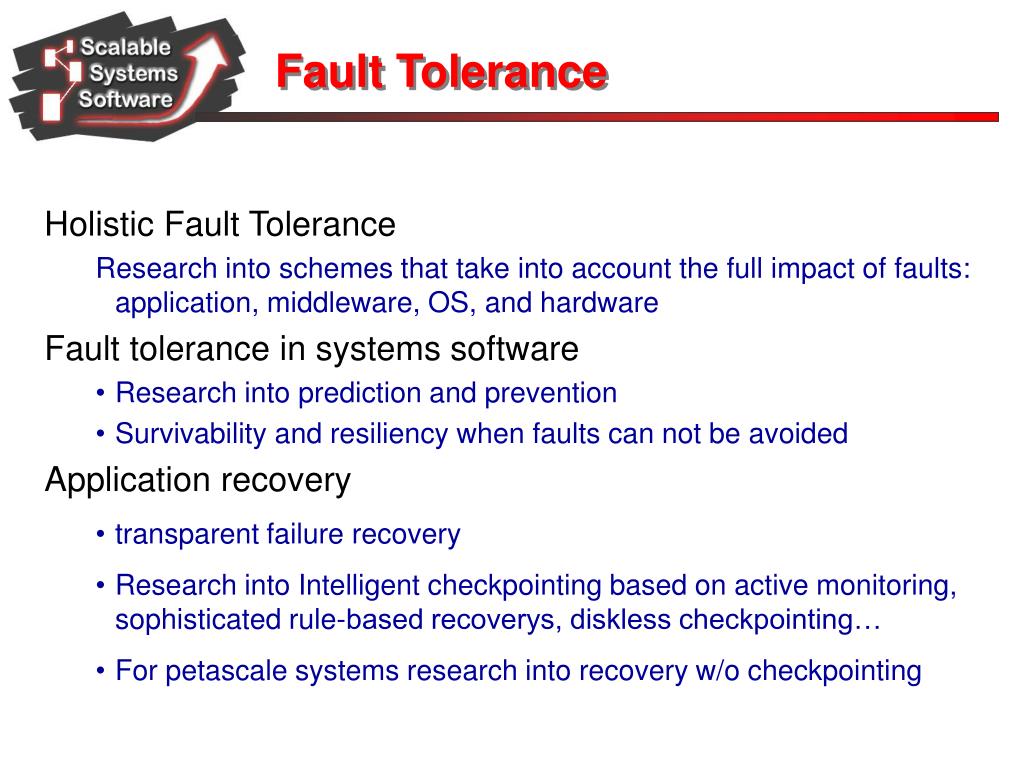 Scalable Systems Software

Fault Tolerance

Holistic Fault Tolerance

Research into schemes that take into account the full impact of faults: application, middleware, OS, and hardware

Fault tolerance in systems software

• Research into prediction and prevention

• Survivability and resiliency when faults can not be avoided

Application recovery

• transparent failure recovery

• Research into Intelligent checkpointing based on active monitoring, sophisticated rule-based recoverys, diskless checkpointing…

• For petascale systems research into recovery w/o checkpointing